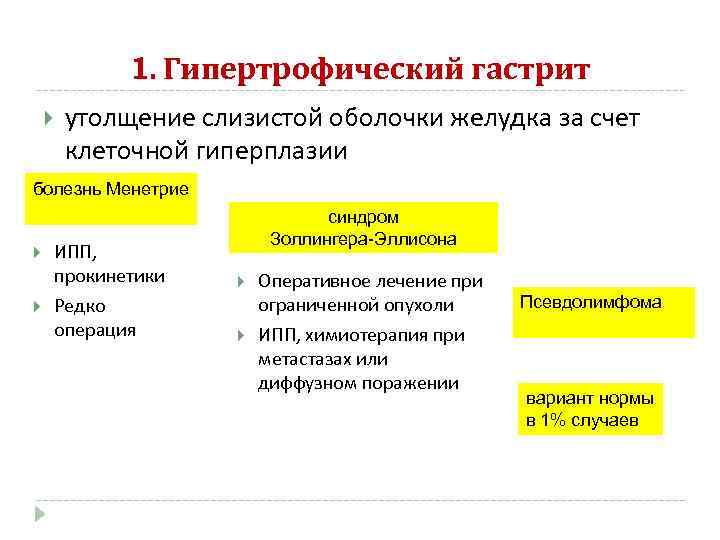 1. Гипертрофический гастрит

утолщение слизистой оболочки желудка за счет клеточной гиперплазии

болезнь Менетрие

ИПП, прокинетики

Редко операция

синдром Золлингера-Эллисона

Оперативное лечение при ограниченной опухоли

ИПП, химиотерапия при метастазах или диффузном поражении

Псевдолимфома

вариант нормы в 1% случаев